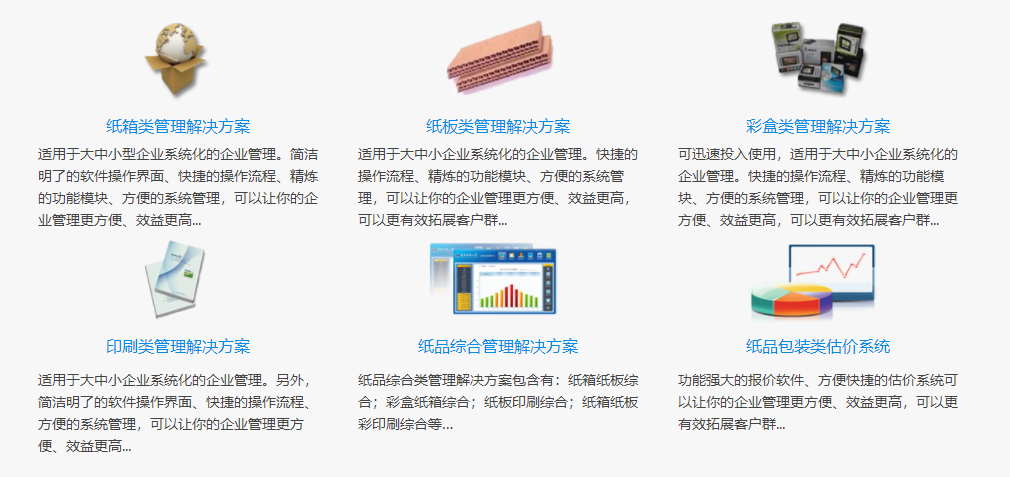 纸箱类管理解决方案

适用于大中小型企业系统化的企业管理。简洁明了的软件操作界面、快捷的操作流程、精炼的功能模块、方便的系统管理，可以让你的企业管理更方便、效益更高...

纸板类管理解决方案

适用于大中小企业系统化的企业管理。快捷的操作流程、精炼的功能模块、方便的系统管理，可以让你的企业管理更方便、效益更高，可以更有效拓展客户群...

彩盒类管理解决方案

可迅速投入使用，适用于大中小企业系统化的企业管理。快捷的操作流程、精炼的功能模块、方便的系统管理，可以让你的企业管理更方便、效益更高，可以更有效拓展客户群...

印刷类管理解决方案

适用于大中小企业系统化的企业管理。另外，简洁明了的软件操作界面、快捷的操作流程、方便的系统管理，可以让你的企业管理更方便、效益更高...

纸品综合管理解决方案

纸品综合类管理解决方案包含有：纸箱纸板综合；彩盒纸箱综合；纸板印刷综合；纸箱纸板彩印刷综合等...

纸品包装类估价系统

功能强大的报价软件、方便快捷的估价系统可以让你的企业管理更方便、效益更高，可以更有效拓展客户群...